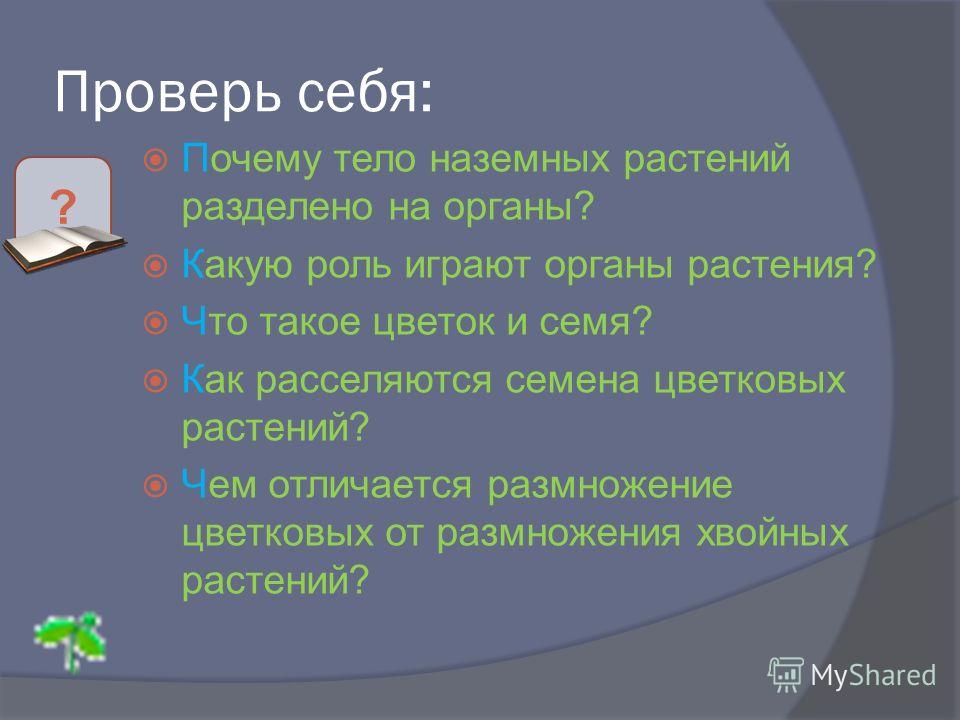 Проверь себя:

?

Почему тело наземных растений разделено на органы?

Какую роль играют органы растения?

Что такое цветок и семя?

Как расселяются семена цветковых растений?

Чем отличается размножение цветковых от размножения хвойных растений?

MyShared